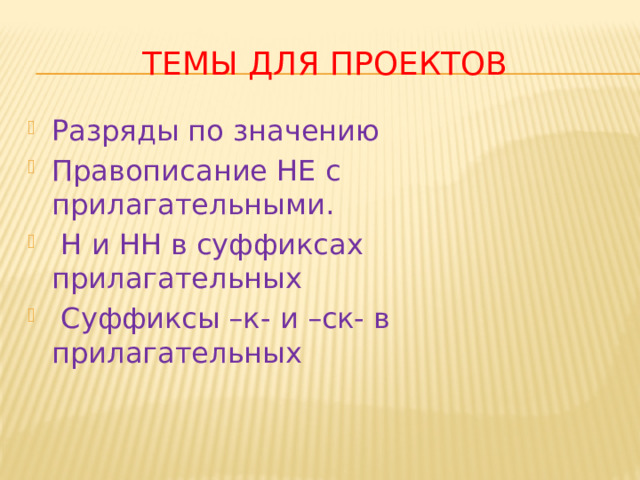 ТЕМЫ ДЛЯ ПРОЕКТОВ

Разряды по значению

Правописание НЕ с прилагательными.

Н и НН в суффиксах прилагательных

Суффиксы –к- и –ск- в прилагательных